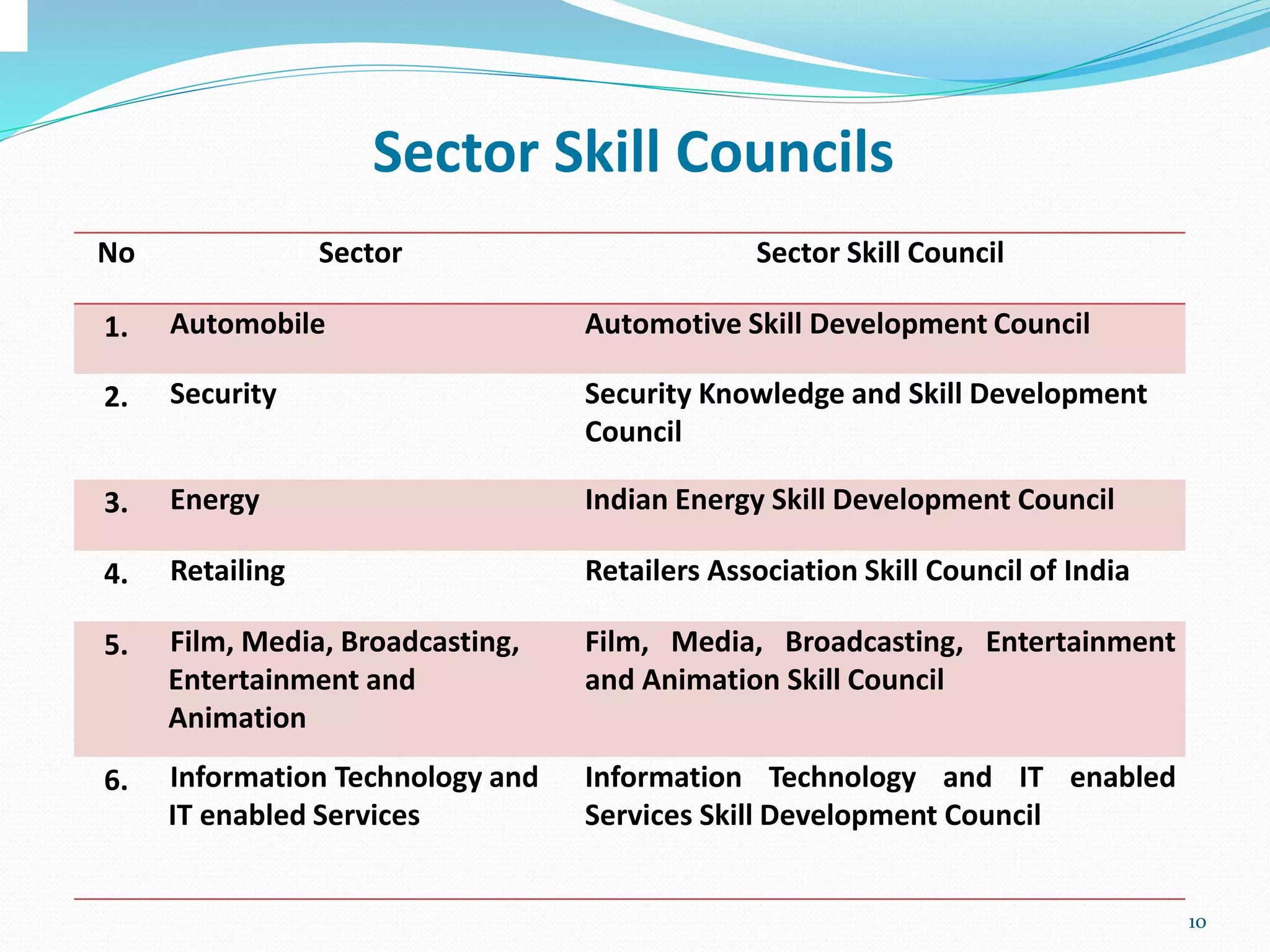 Sector Skill Councils

| No | Sector | Sector Skill Council |
|---|---|---|
| 1. | Automobile | Automotive Skill Development Council |
| 2. | Security | Security Knowledge and Skill Development Council |
| 3. | Energy | Indian Energy Skill Development Council |
| 4. | Retailing | Retailers Association Skill Council of India |
| 5. | Film, Media, Broadcasting, Entertainment and Animation | Film, Media, Broadcasting, Entertainment and Animation Skill Council |
| 6. | Information Technology and IT enabled Services | Information Technology and IT enabled Services Skill Development Council |

10